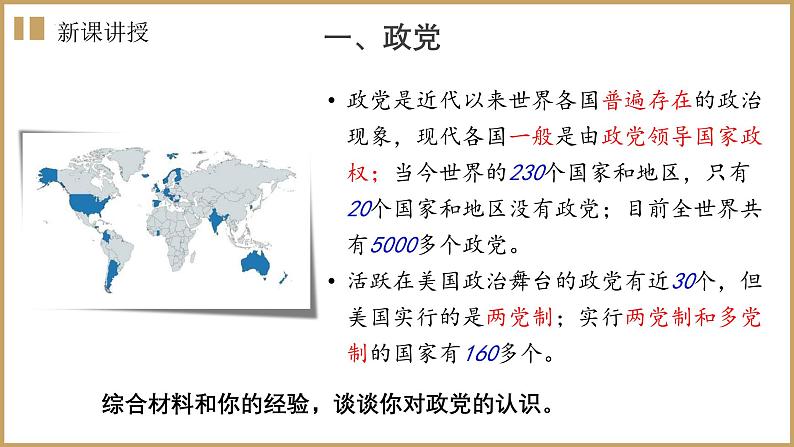 新课讲授

一、政党

• 政党是近代以来世界各国普遍存在的政治现象，现代各国一般是由政党领导国家政权；当今世界的230个国家和地区，只有20个国家和地区没有政党；目前全世界共有5000多个政党。

• 活跃在美国政治舞台的政党有近30个，但美国实行的是两党制；实行两党制和多党制的国家有160多个。

综合材料和你的经验，谈谈你对政党的认识。